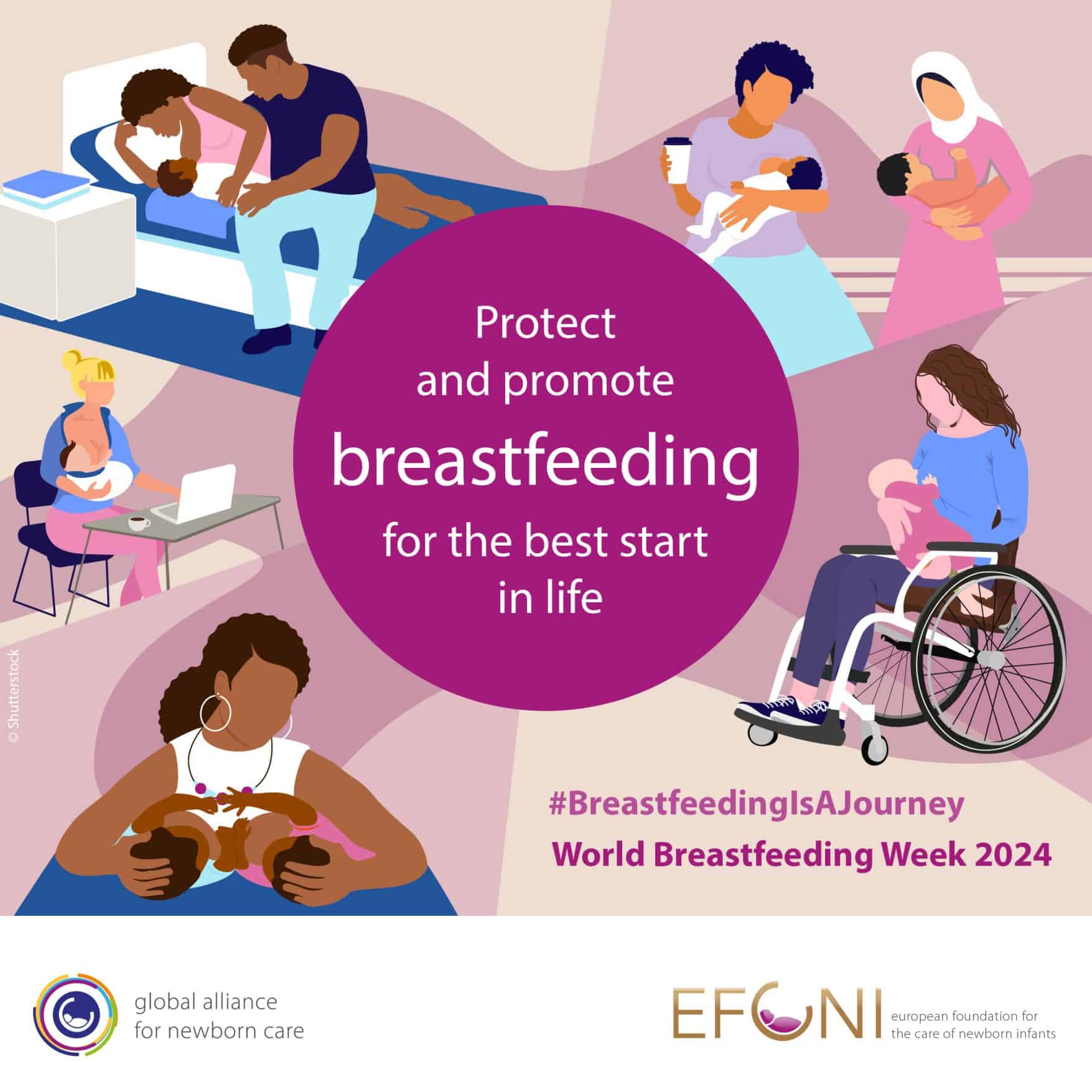 Protect and promote breastfeeding for the best start in life

© Shutterstock

#BreastfeedingIsAJourney
World Breastfeeding Week 2024

global alliance for newborn care

EFCNI european foundation for the care of newborn infants